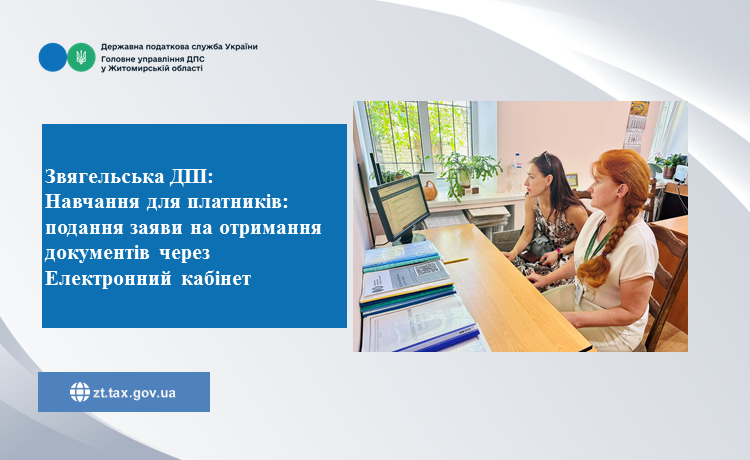 Державна податкова служба України
Головне управління ДПС
у Житомирській області

Звягельська ДПІ:
Навчання для платників:
подання заяви на отримання документів через Електронний кабінет

zt.tax.gov.ua